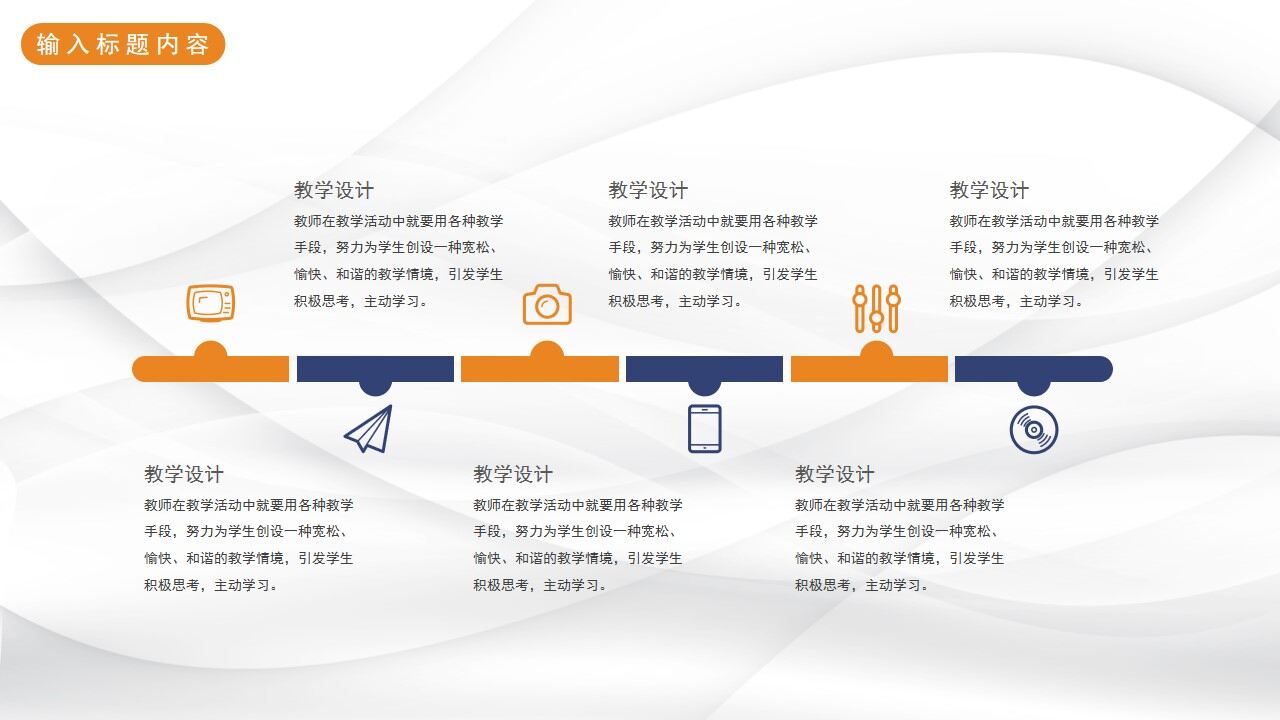 输入标题内容

教学设计
教师在教学活动中就要用各种教学手段，努力为学生创设一种宽松、愉快、和谐的教学情境，引发学生积极思考，主动学习。

教学设计
教师在教学活动中就要用各种教学手段，努力为学生创设一种宽松、愉快、和谐的教学情境，引发学生积极思考，主动学习。

教学设计
教师在教学活动中就要用各种教学手段，努力为学生创设一种宽松、愉快、和谐的教学情境，引发学生积极思考，主动学习。

教学设计
教师在教学活动中就要用各种教学手段，努力为学生创设一种宽松、愉快、和谐的教学情境，引发学生积极思考，主动学习。

教学设计
教师在教学活动中就要用各种教学手段，努力为学生创设一种宽松、愉快、和谐的教学情境，引发学生积极思考，主动学习。

教学设计
教师在教学活动中就要用各种教学手段，努力为学生创设一种宽松、愉快、和谐的教学情境，引发学生积极思考，主动学习。